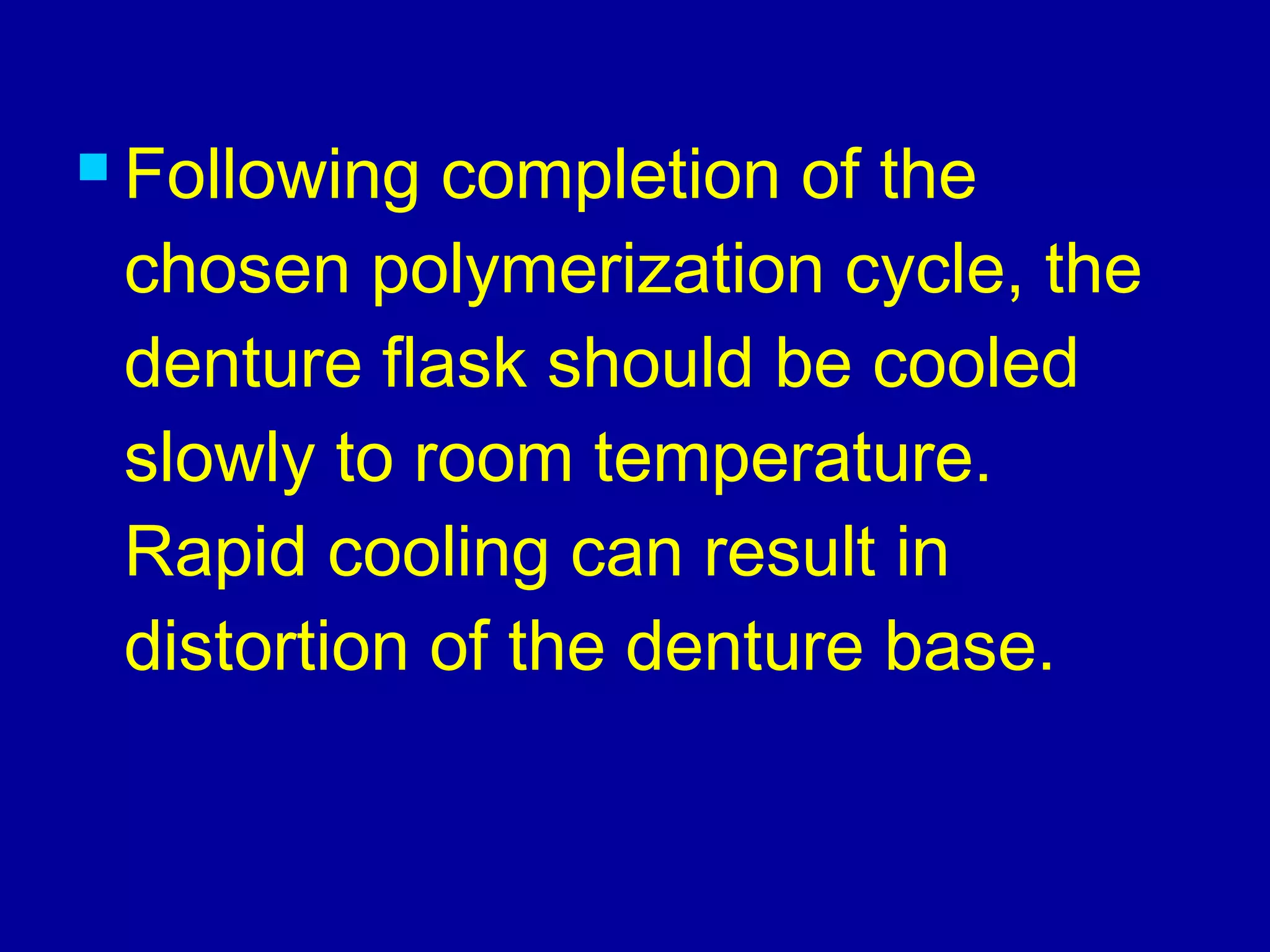 Following completion of the chosen polymerization cycle, the denture flask should be cooled slowly to room temperature. Rapid cooling can result in distortion of the denture base.